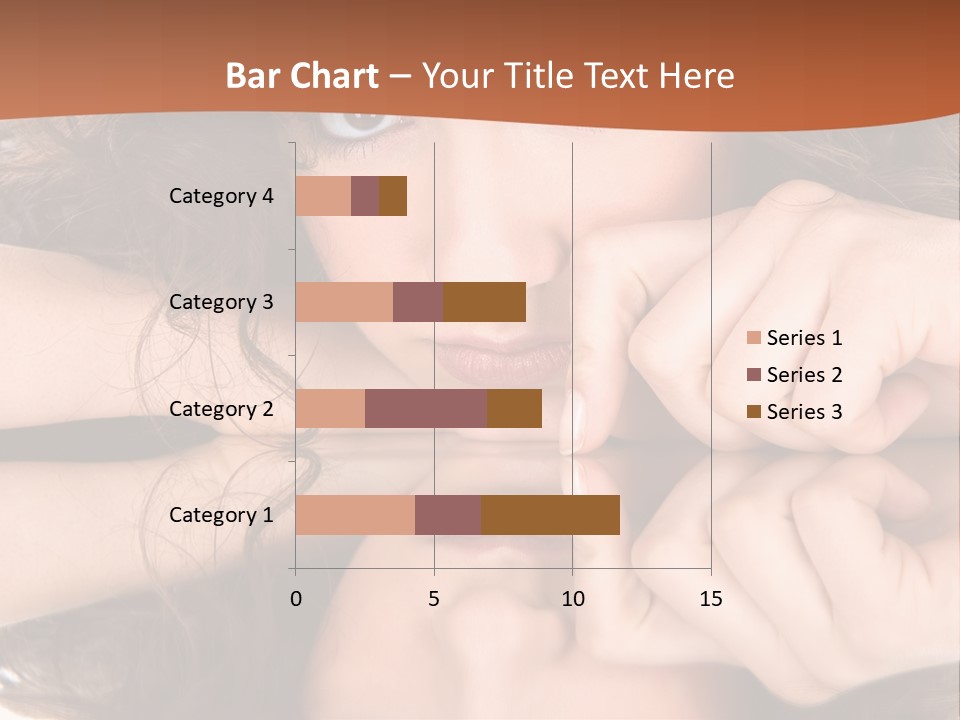 Bar Chart – Your Title Text Here

Category 4
Category 3
Category 2
Category 1

0
5
10
15

Series 1
Series 2
Series 3